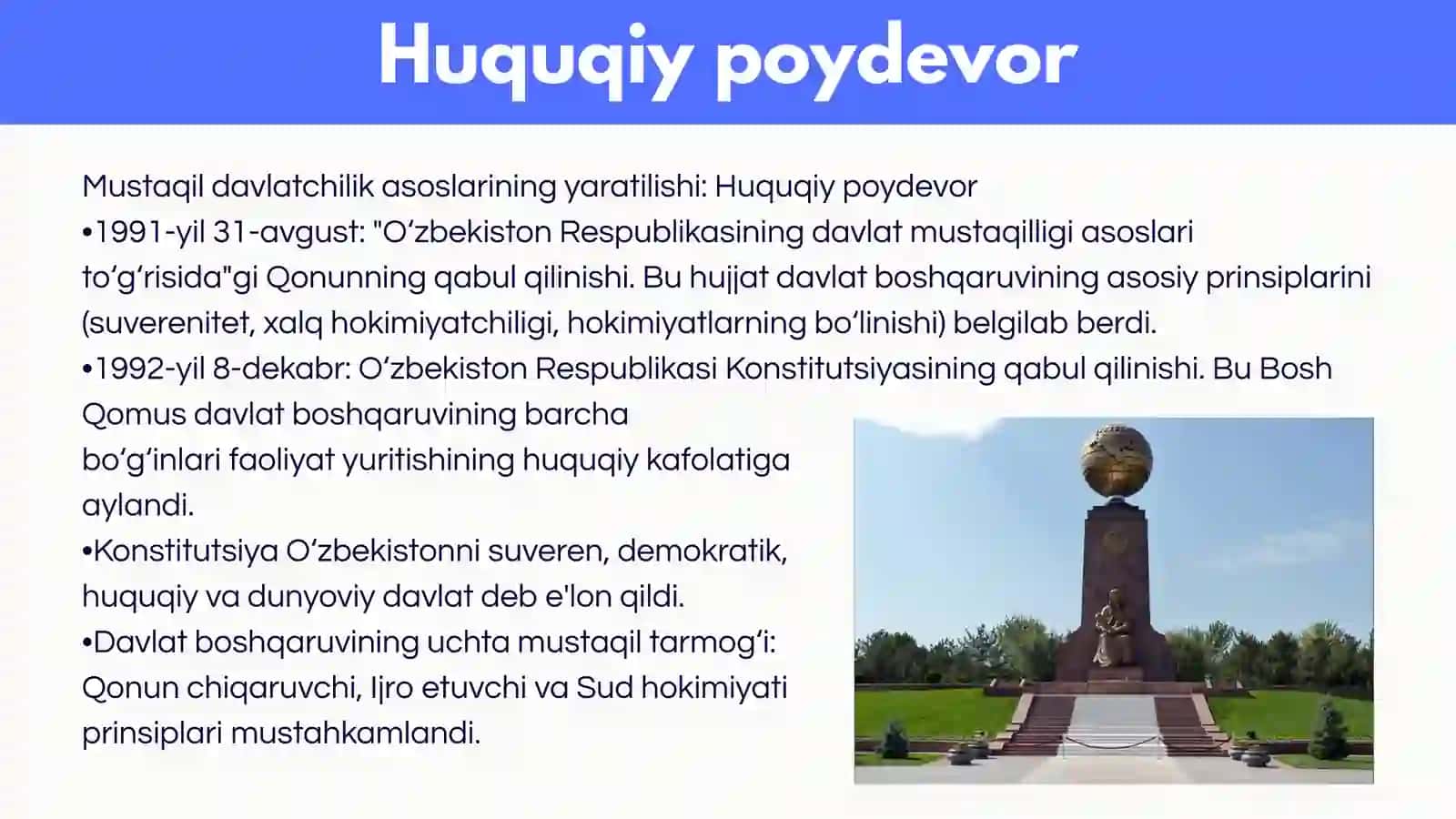 Huquqiy poydevor

Mustaqil davlatchilik asoslarining yaratilishi: Huquqiy poydevor
•1991-yil 31-avgust: "O‘zbekiston Respublikasining davlat mustaqilligi asoslari to‘g‘risida"gi Qonunning qabul qilinishi. Bu hujjat davlat boshqaruvining asosiy prinsiplarini (suverenitet, xalq hokimiyatchiligi, hokimiyatlarning bo‘linishi) belgilab berdi.
•1992-yil 8-dekabr: O‘zbekiston Respublikasi Konstitutsiyasining qabul qilinishi. Bu Bosh Qomus davlat boshqaruvining barcha bo‘g‘inlari faoliyat yuritishining huquqiy kafolatiga aylandi.
•Konstitutsiya O‘zbekistonni suveren, demokratik, huquqiy va dunyoviy davlat deb e'lon qildi.
•Davlat boshqaruvining uchta mustaqil tarmog‘i: Qonun chiqaruvchi, Ijro etuvchi va Sud hokimiyati prinsiplari mustahkamlandi.